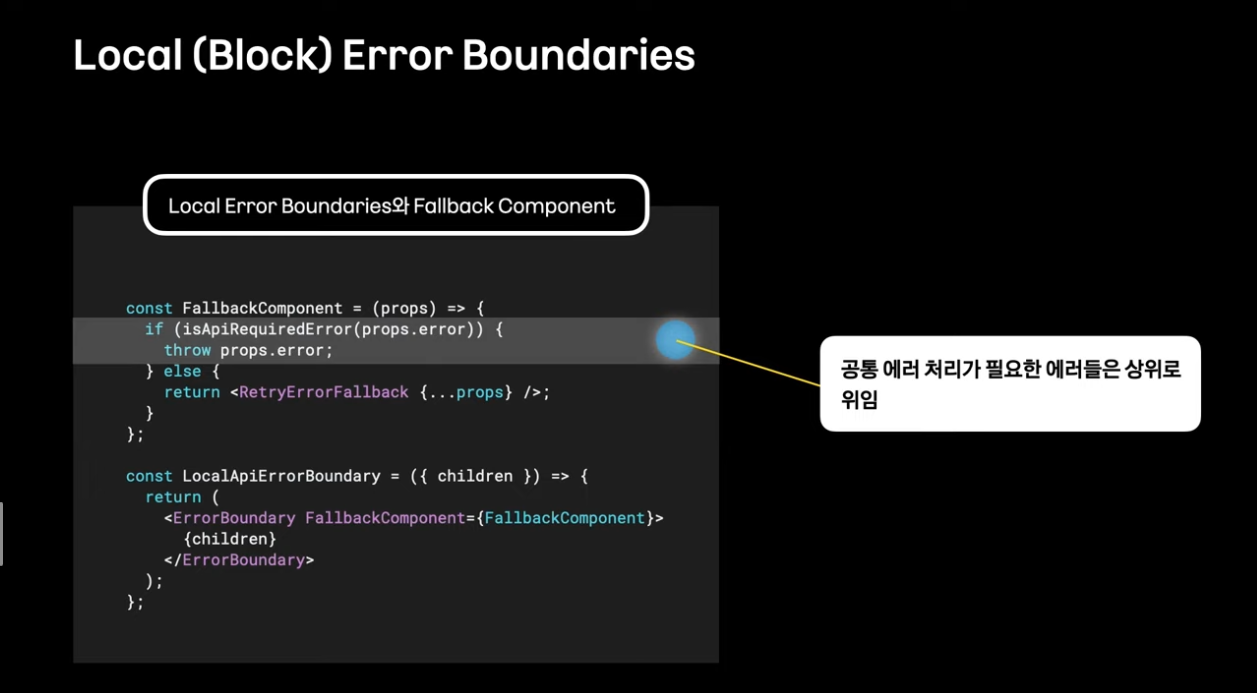 Local (Block) Error Boundaries

Local Error Boundaries와 Fallback Component

const FallbackComponent = (props) => {
  if (isApiRequiredError(props.error)) {
    throw props.error;
  } else {
    return <RetryErrorFallback {...props} />;
  }
};

const LocalApiErrorBoundary = ({ children }) => {
  return (
    <ErrorBoundary FallbackComponent={FallbackComponent}>
      {children}
    </ErrorBoundary>
  );
};

공통 에러 처리가 필요한 에러들은 상위로 위임